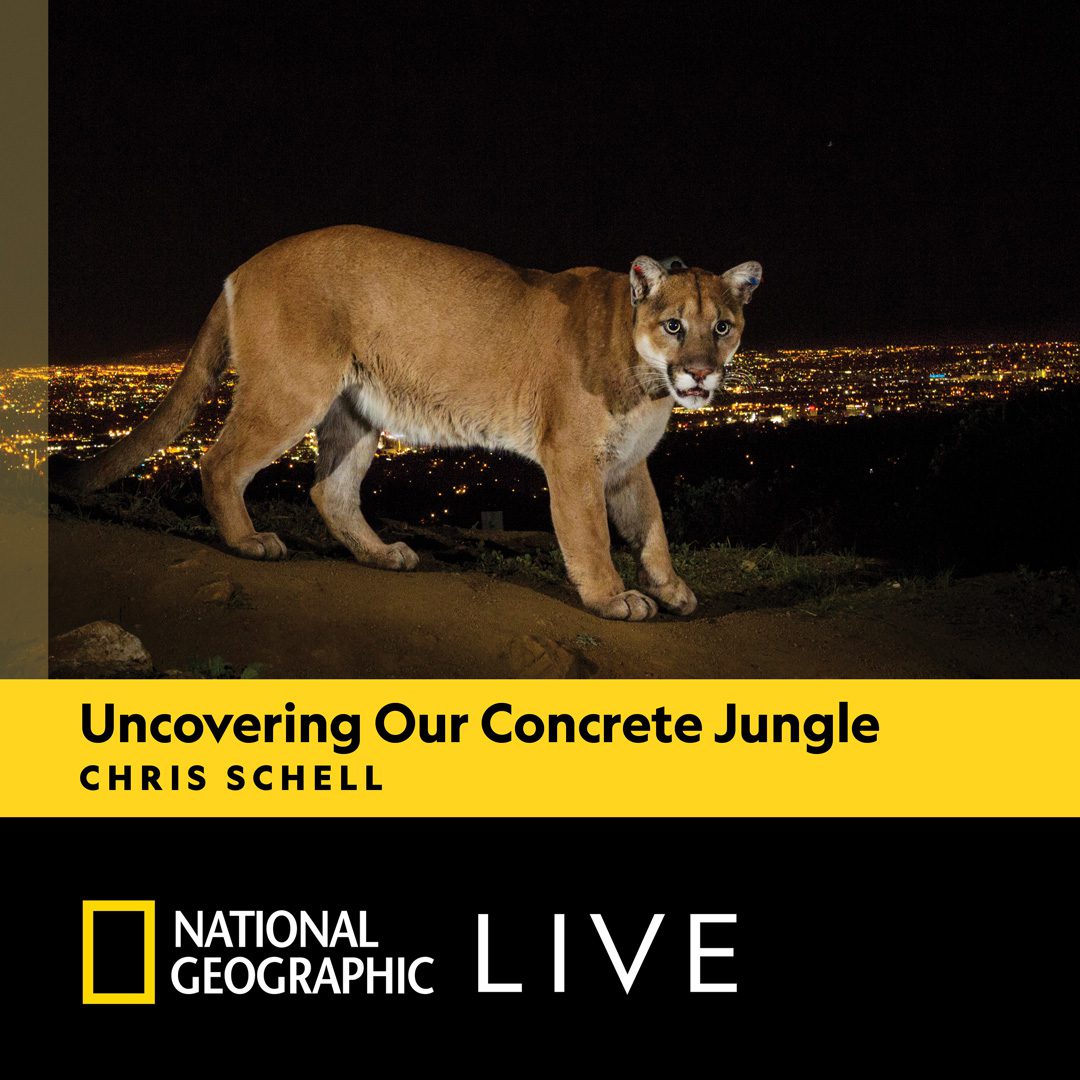 Uncovering Our Concrete Jungle
CHRIS SCHELL

NATIONAL GEOGRAPHIC LIVE